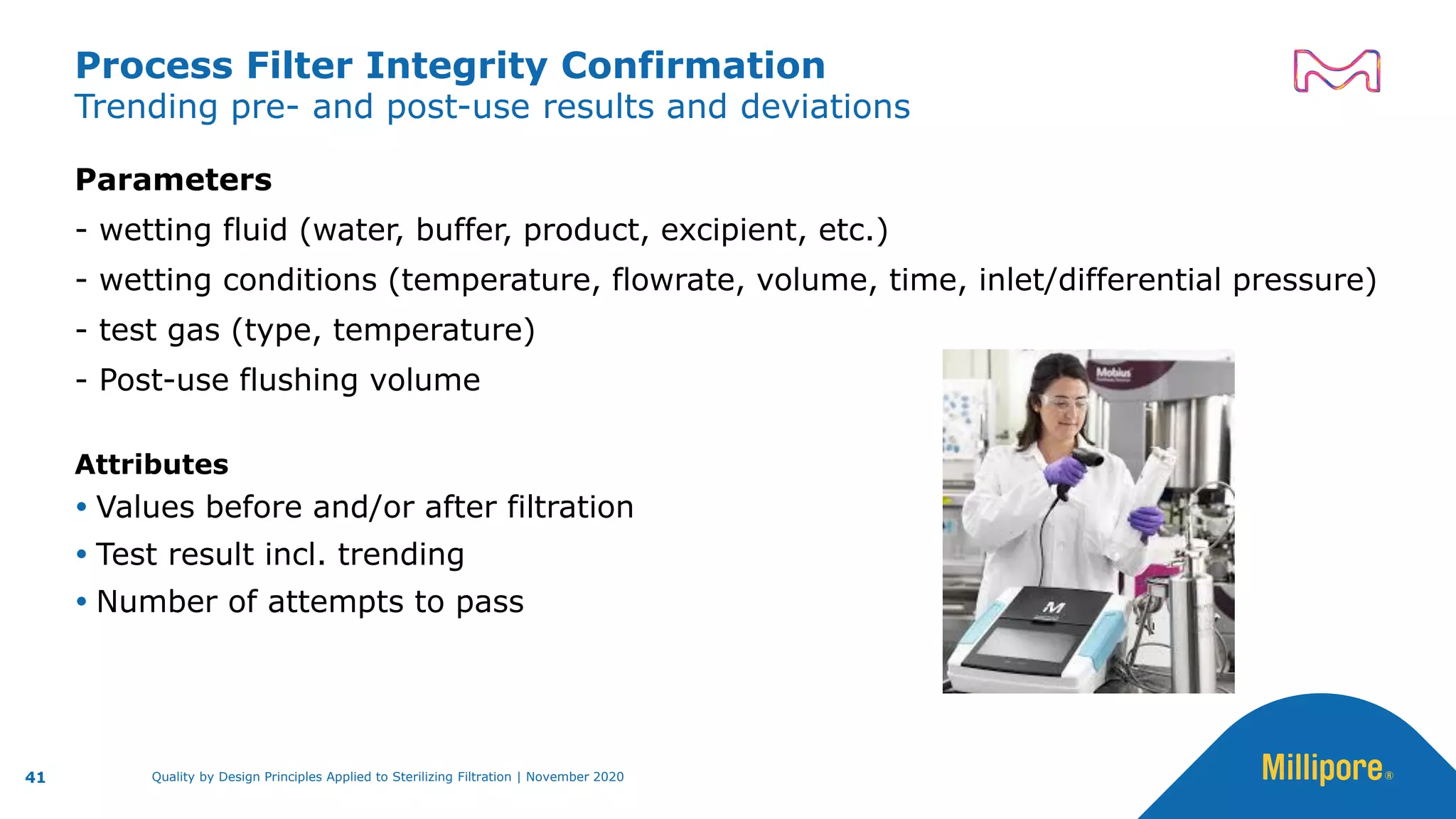 Process Filter Integrity Confirmation
Trending pre- and post-use results and deviations

Parameters
- wetting fluid (water, buffer, product, excipient, etc.)
- wetting conditions (temperature, flowrate, volume, time, inlet/differential pressure)
- test gas (type, temperature)
- Post-use flushing volume

Attributes
• Values before and/or after filtration
• Test result incl. trending
• Number of attempts to pass

Mobius

M

41

Quality by Design Principles Applied to Sterilizing Filtration | November 2020

Millipore®